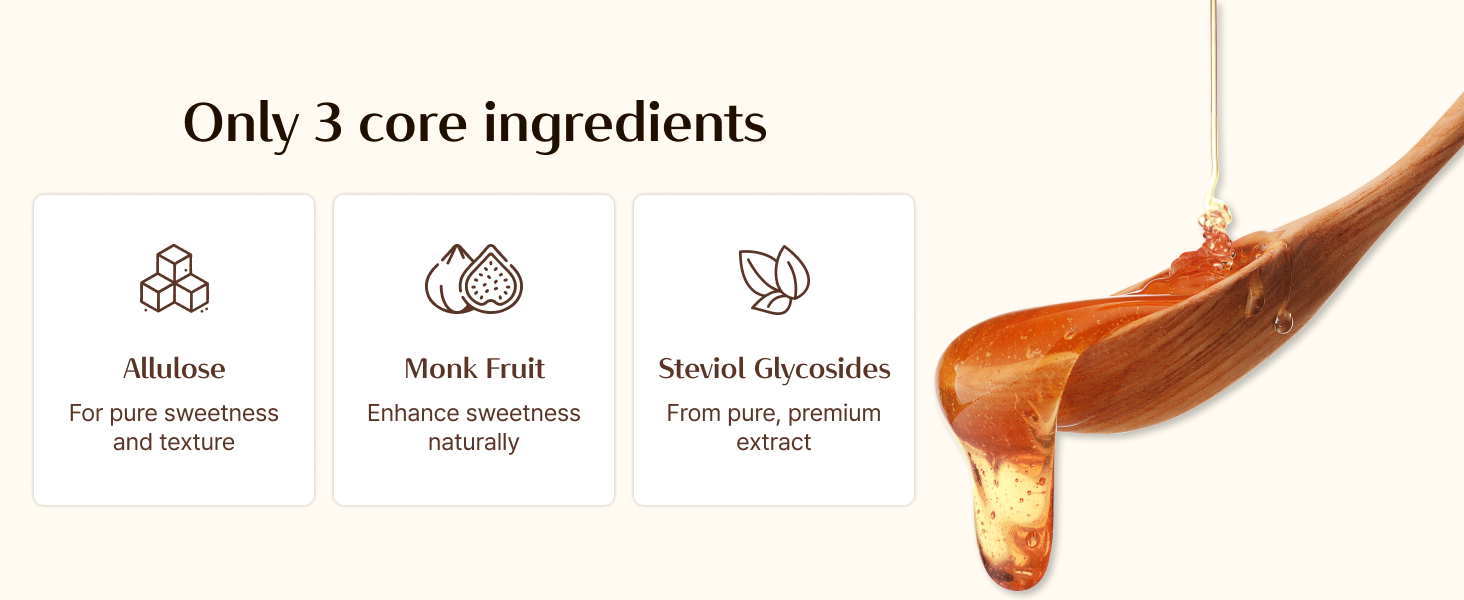 Only 3 core ingredients

Allulose
For pure sweetness and texture

Monk Fruit
Enhance sweetness naturally

Steviol Glycosides
From pure, premium extract